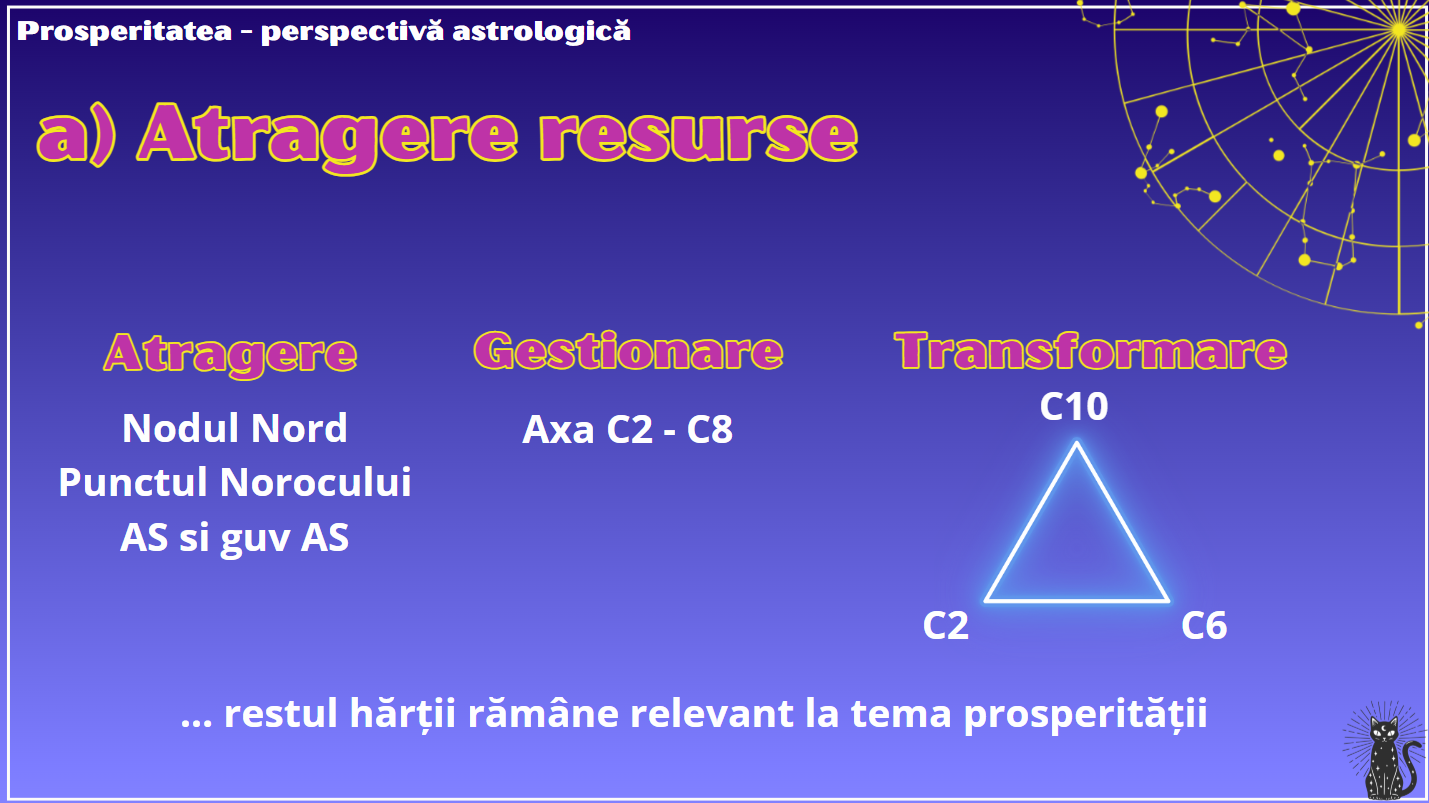 Prosperitatea - perspectivă astrologică

a) Atragere resurse

Atragere

Nodul Nord
Punctul Norocului
AS si guv AS

Gestionare

Axa C2 - C8

Transformare

C10
C2
C6

... restul hărții rămâne relevant la tema prosperității